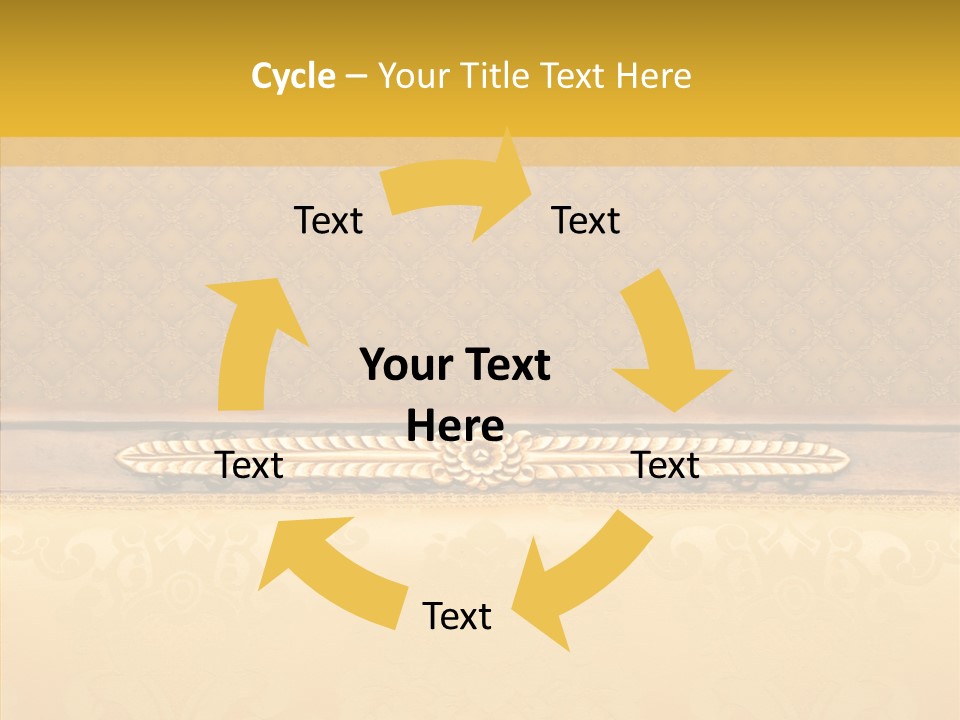 Cycle – Your Title Text Here

Text

Text

Your Text Here

Text

Text

Text